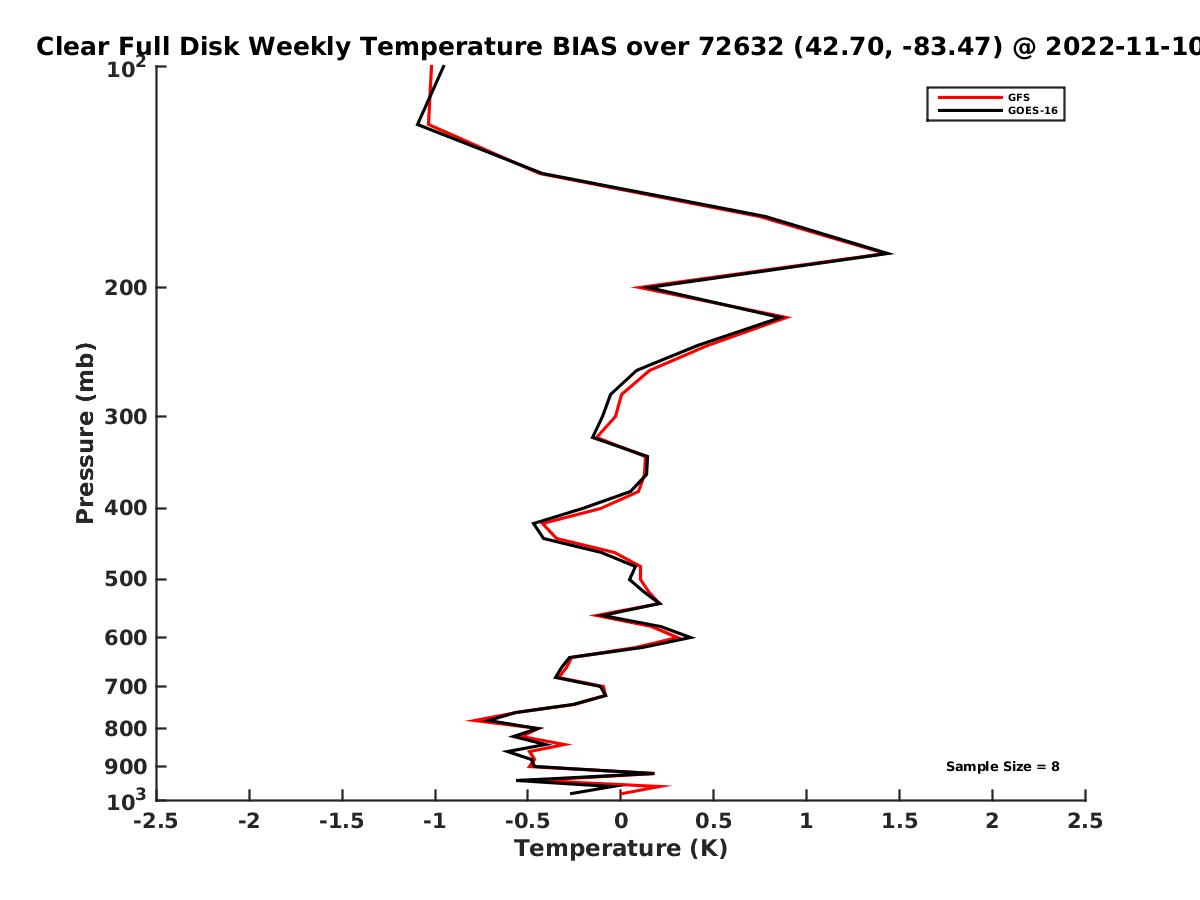 Clear Full Disk Weekly Temperature BIAS over 72632 (42.70, -83.47) @ 2022-11-10

GFS
GOES-16

Pressure (mb)

$10^2$
200
300
400
500
600
700
800
900
$10^3$

Sample Size = 8

-2.5
-2
-1.5
-1
-0.5
0
0.5
1
1.5
2
2.5

Temperature (K)